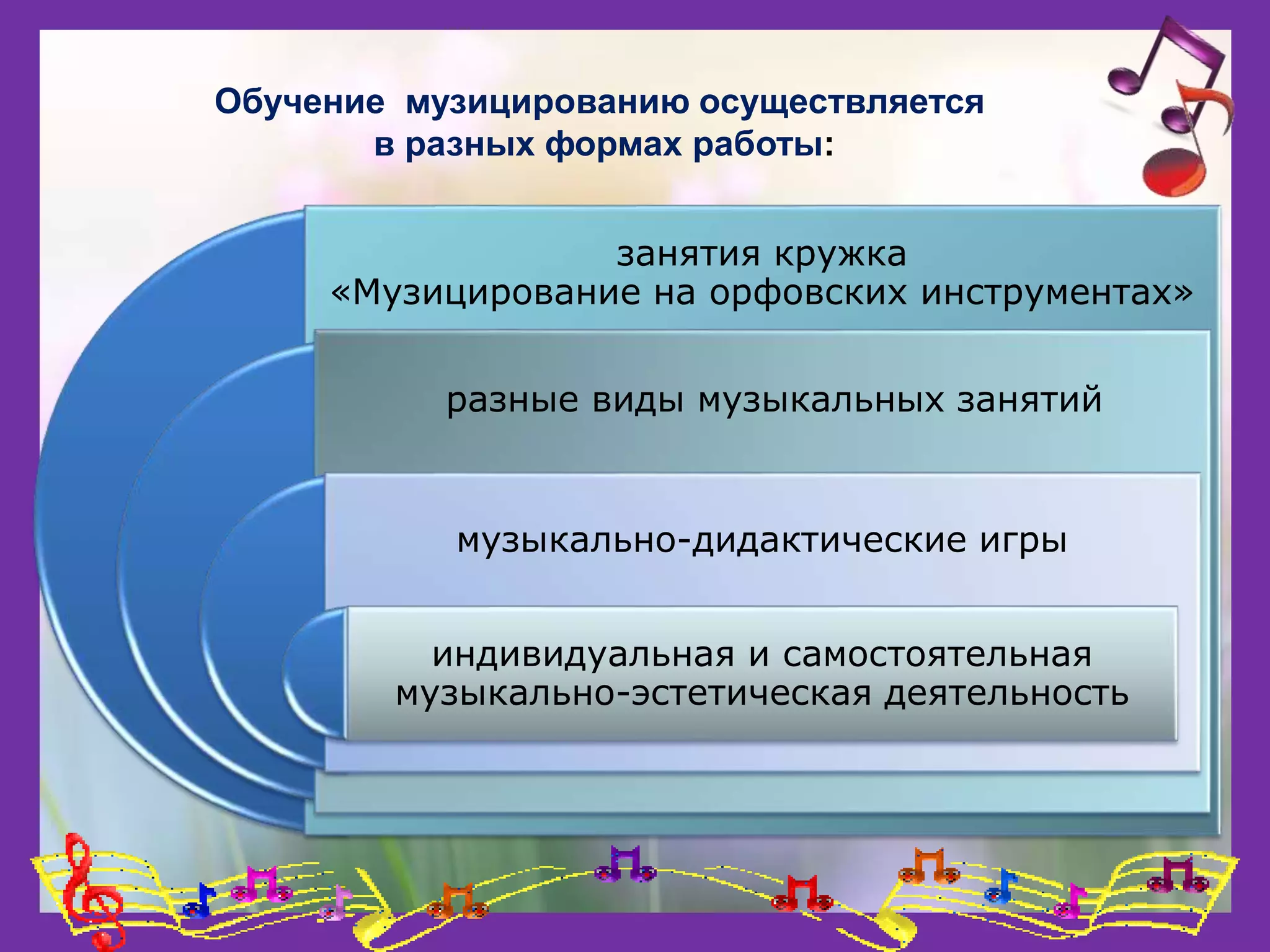 Обучение музицированию осуществляется в разных формах работы:

занятия кружка «Музицирование на орфовских инструментах»

разные виды музыкальных занятий

музыкально-дидактические игры

индивидуальная и самостоятельная музыкально-эстетическая деятельность